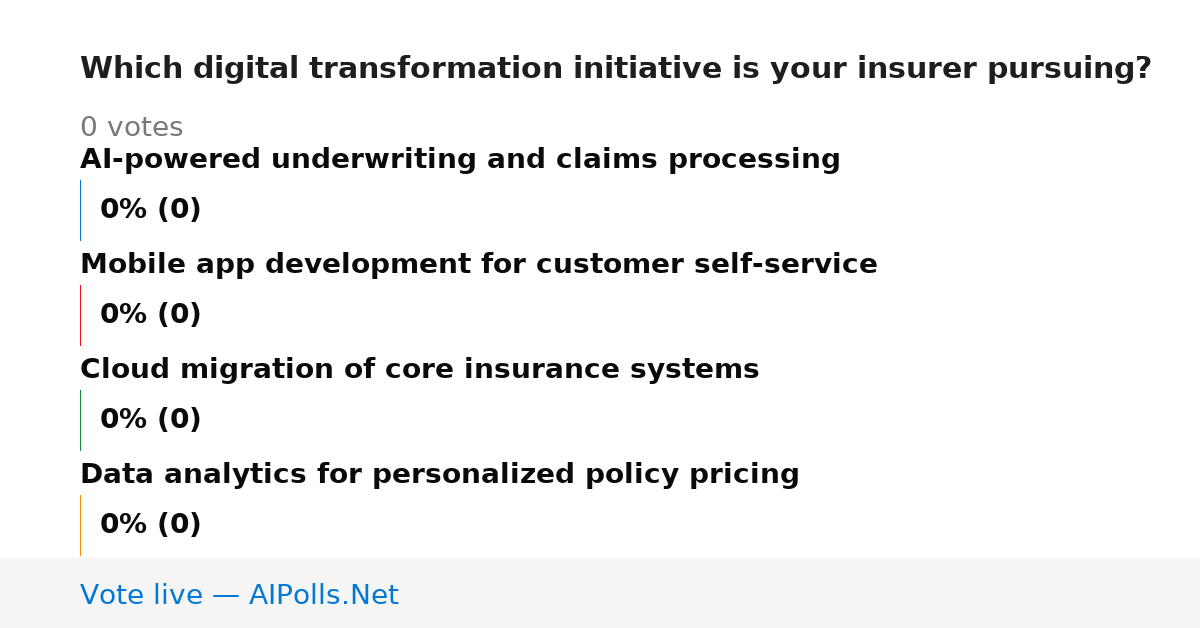 Which digital transformation initiative is your insurer pursuing?

0 votes

AI-powered underwriting and claims processing

0% (0)

Mobile app development for customer self-service

0% (0)

Cloud migration of core insurance systems

0% (0)

Data analytics for personalized policy pricing

0% (0)

Vote live — AIPolls.Net